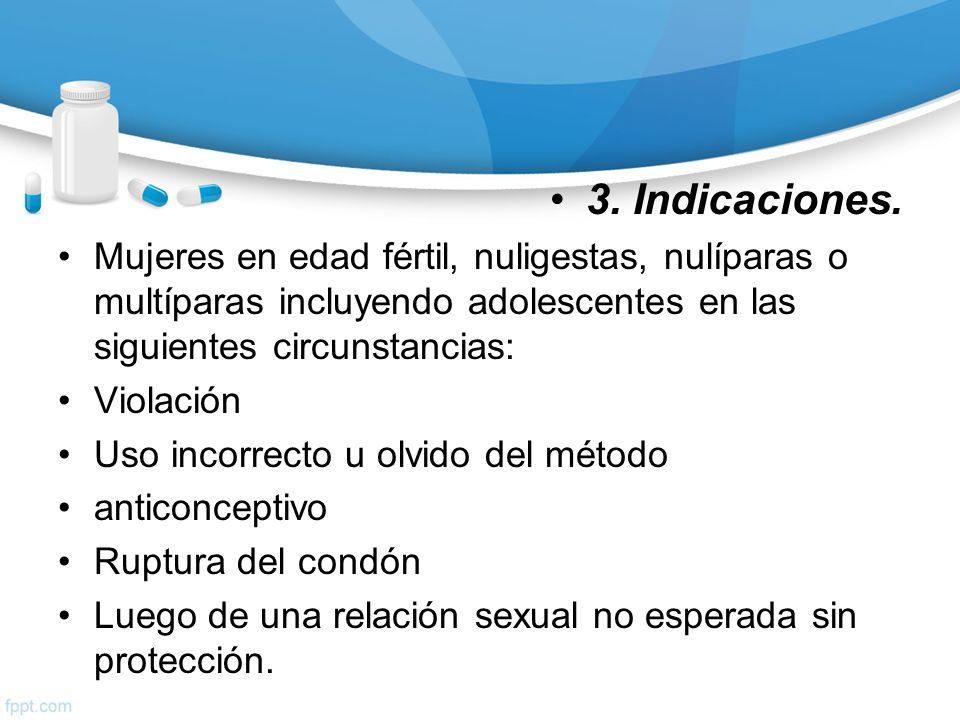 • 3. Indicaciones.

• Mujeres en edad fértil, nuligestas, nulíparas o multíparas incluyendo adolescentes en las siguientes circunstancias:
• Violación
• Uso incorrecto u olvido del método
• anticonceptivo
• Ruptura del condón
• Luego de una relación sexual no esperada sin protección.

fppt.com